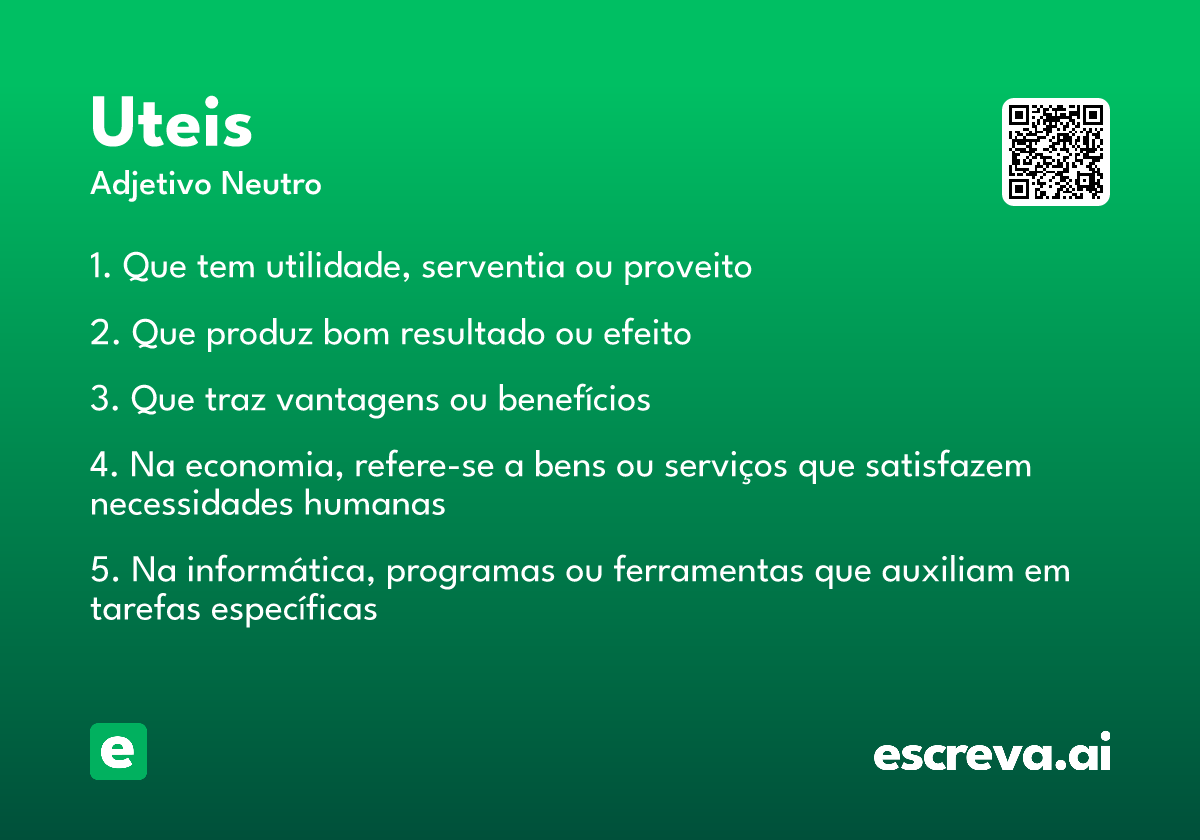 Uteis
Adjetivo Neutro

1. Que tem utilidade, serventia ou proveito

2. Que produz bom resultado ou efeito

3. Que traz vantagens ou benefícios

4. Na economia, refere-se a bens ou serviços que satisfazem necessidades humanas

5. Na informática, programas ou ferramentas que auxiliam em tarefas específicas

e

escreva.ai